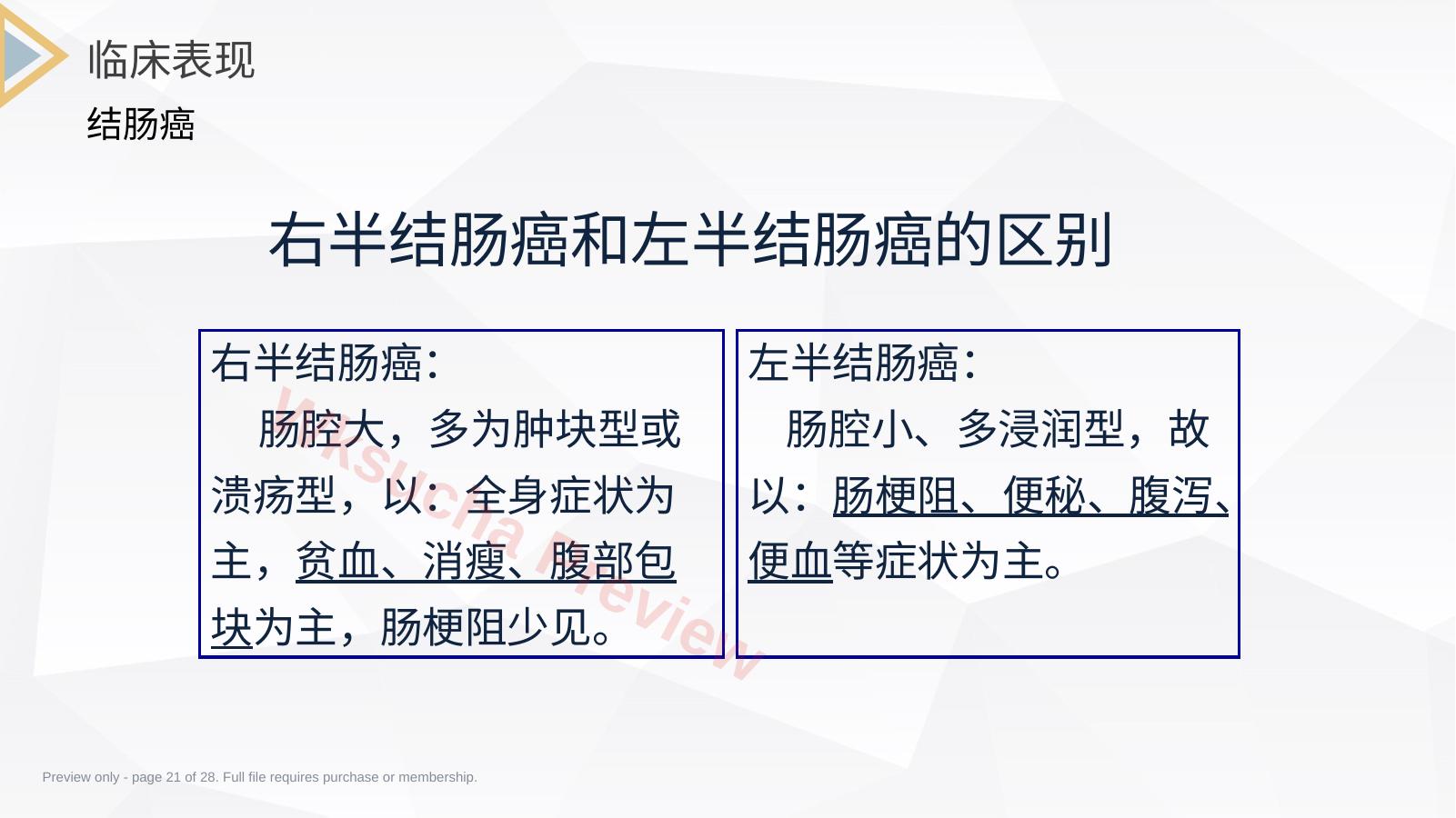 临床表现

结肠癌

右半结肠癌和左半结肠癌的区别

右半结肠癌：

肠腔大，多为肿块型或溃疡型，以：全身症状为主，贫血、消瘦、腹部包块为主，肠梗阻少见。

左半结肠癌：

肠腔小、多浸润型，故以：肠梗阻、便秘、腹泻、便血等症状为主。

Wksucha Preview

Preview only - page 21 of 28. Full file requires purchase or membership.